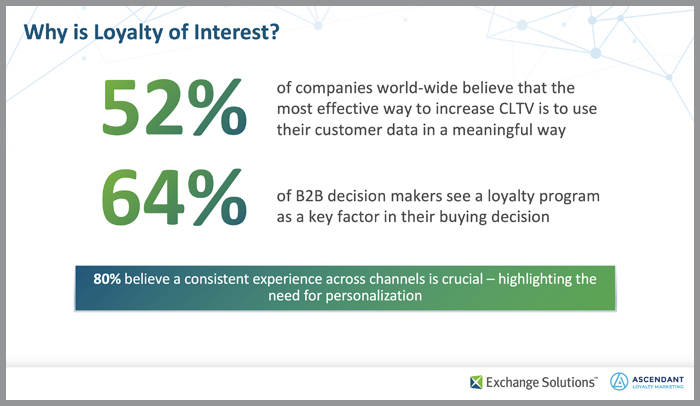 Why is Loyalty of Interest?

52%

of companies world-wide believe that the most effective way to increase CLTV is to use their customer data in a meaningful way

64%

of B2B decision makers see a loyalty program as a key factor in their buying decision

80% believe a consistent experience across channels is crucial – highlighting the need for personalization

Exchange Solutions™

ASCENDANT LOYALTY MARKETING